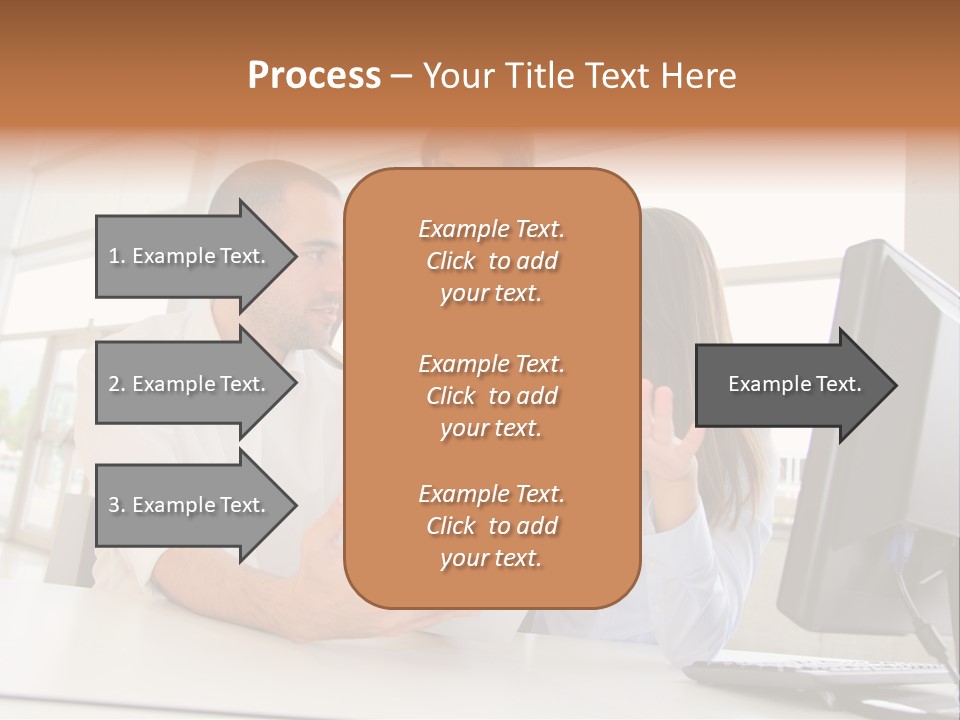 Process – Your Title Text Here

1. Example Text.

2. Example Text.

3. Example Text.

Example Text. Click to add your text.

Example Text. Click to add your text.

Example Text. Click to add your text.

Example Text.